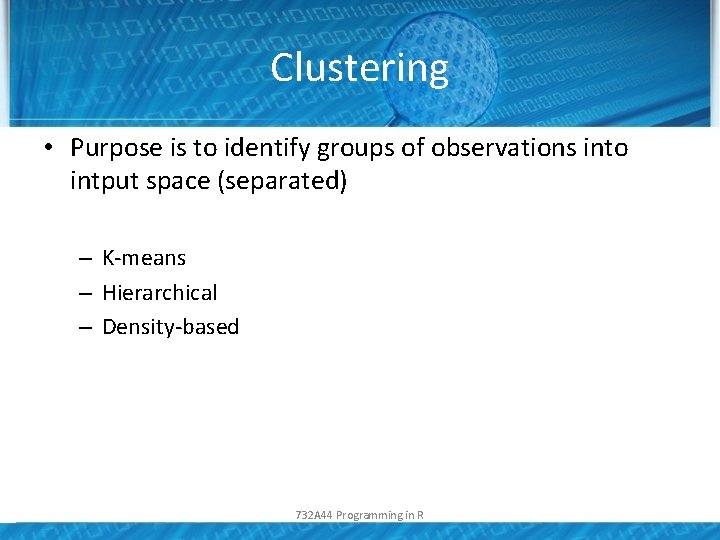 Clustering

• Purpose is to identify groups of observations into intput space (separated)

– K-means
– Hierarchical
– Density-based

732A44 Programming in R